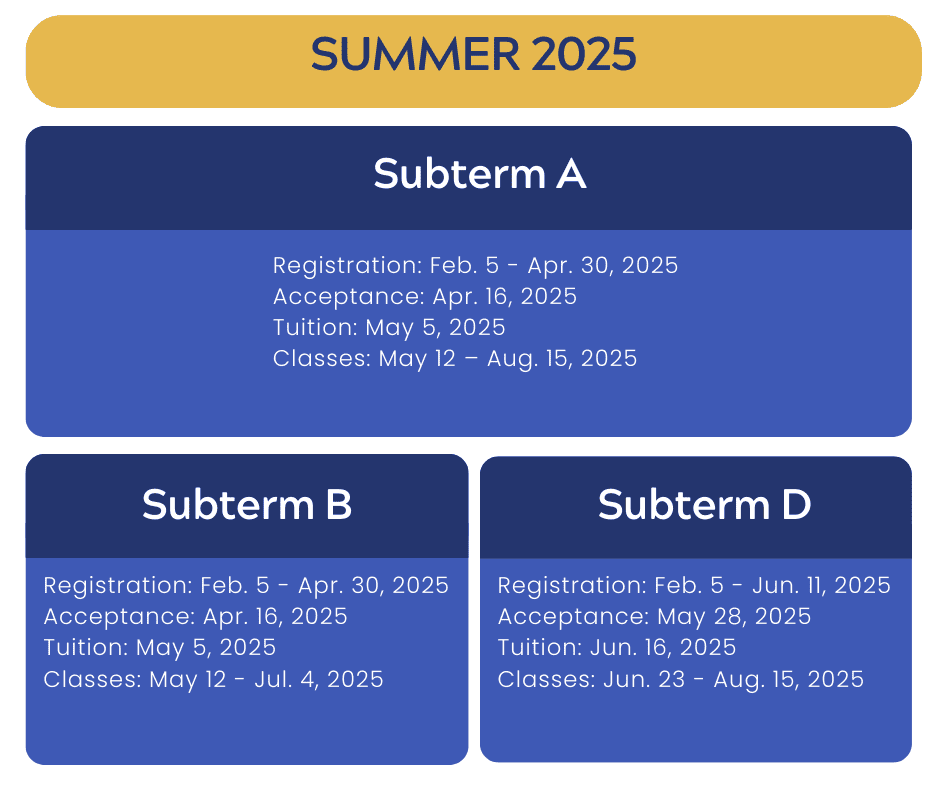 SUMMER 2025

Subterm A

Registration: Feb. 5 - Apr. 30, 2025
Acceptance: Apr. 16, 2025
Tuition: May 5, 2025
Classes: May 12 – Aug. 15, 2025

Subterm B

Registration: Feb. 5 - Apr. 30, 2025
Acceptance: Apr. 16, 2025
Tuition: May 5, 2025
Classes: May 12 - Jul. 4, 2025

Subterm D

Registration: Feb. 5 - Jun. 11, 2025
Acceptance: May 28, 2025
Tuition: Jun. 16, 2025
Classes: Jun. 23 - Aug. 15, 2025